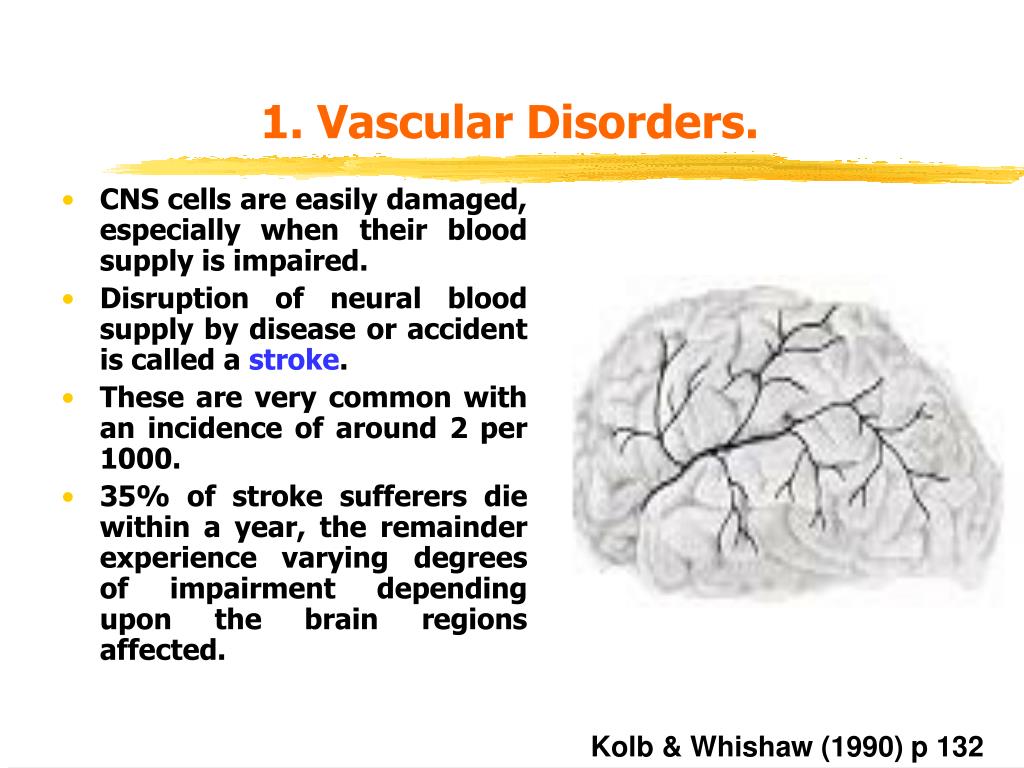 1. Vascular Disorders.

• CNS cells are easily damaged, especially when their blood supply is impaired.
• Disruption of neural blood supply by disease or accident is called a stroke.
• These are very common with an incidence of around 2 per 1000.
• 35% of stroke sufferers die within a year, the remainder experience varying degrees of impairment depending upon the brain regions affected.

Kolb & Whishaw (1990) p 132